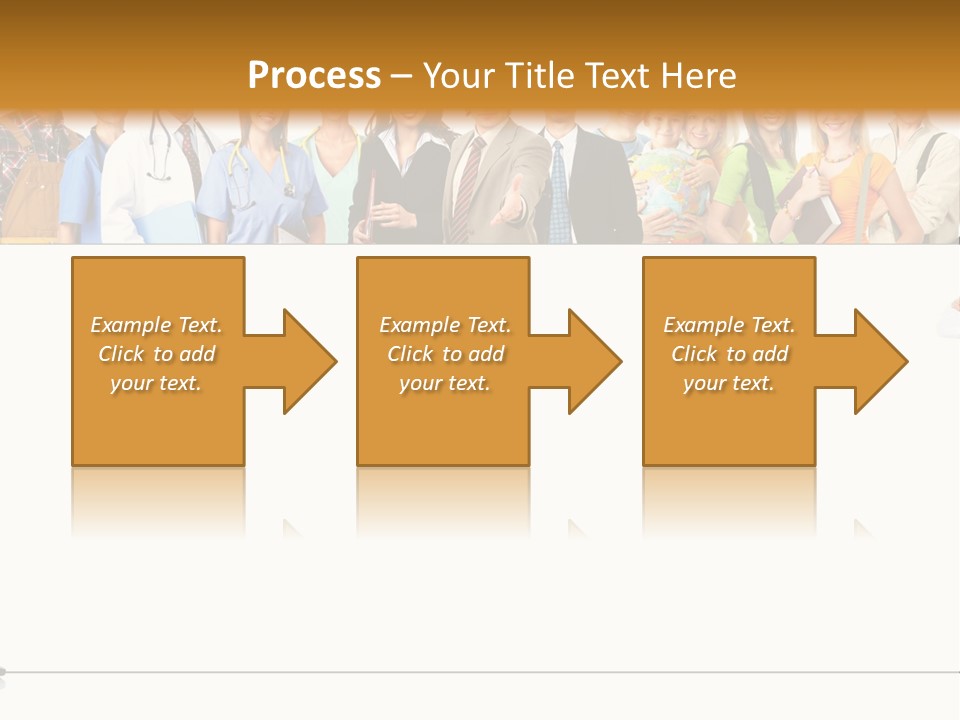 Process – Your Title Text Here

Example Text. Click to add your text.

Example Text. Click to add your text.

Example Text. Click to add your text.